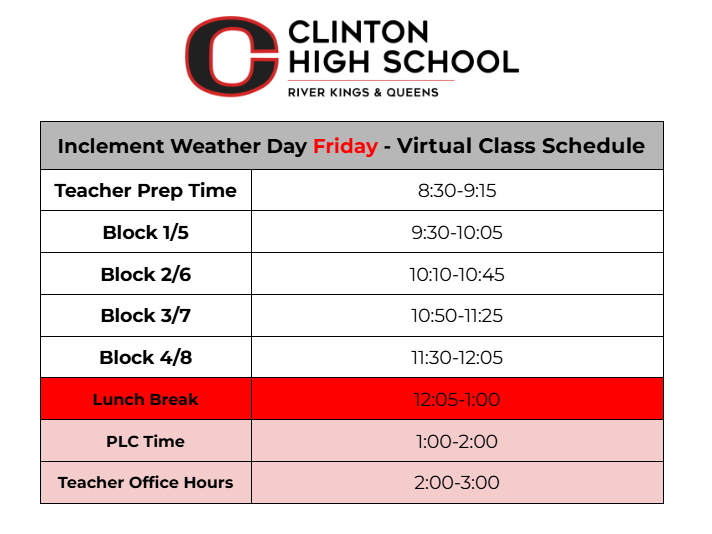 C
CLINTON
HIGH SCHOOL
RIVER KINGS & QUEENS

| Inclement Weather Day Friday - Virtual Class Schedule | |
|---|---|
| Teacher Prep Time | 8:30-9:15 |
| Block 1/5 | 9:30-10:05 |
| Block 2/6 | 10:10-10:45 |
| Block 3/7 | 10:50-11:25 |
| Block 4/8 | 11:30-12:05 |
| Lunch Break | 12:05-1:00 |
| PLC Time | 1:00-2:00 |
| Teacher Office Hours | 2:00-3:00 |